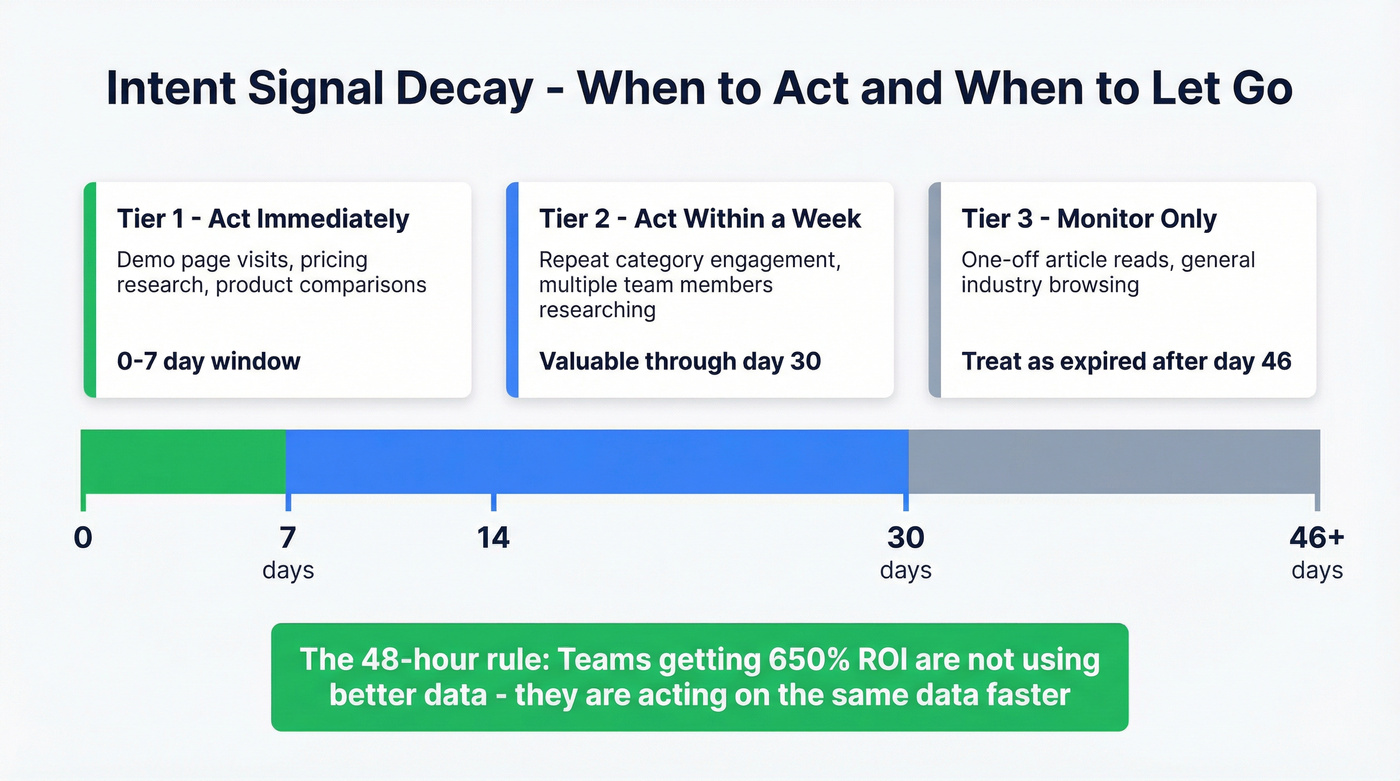 Intent Signal Decay - When to Act and When to Let Go

Tier 1 - Act Immediately

Demo page visits, pricing research, product comparisons

0-7 day window

Tier 2 - Act Within a Week

Repeat category engagement, multiple team members researching

Valuable through day 30

Tier 3 - Monitor Only

One-off article reads, general industry browsing

Treat as expired after day 46

0

7
days

14

30
days

46+
days

The 48-hour rule: Teams getting 650% ROI are not using better data - they are acting on the same data faster